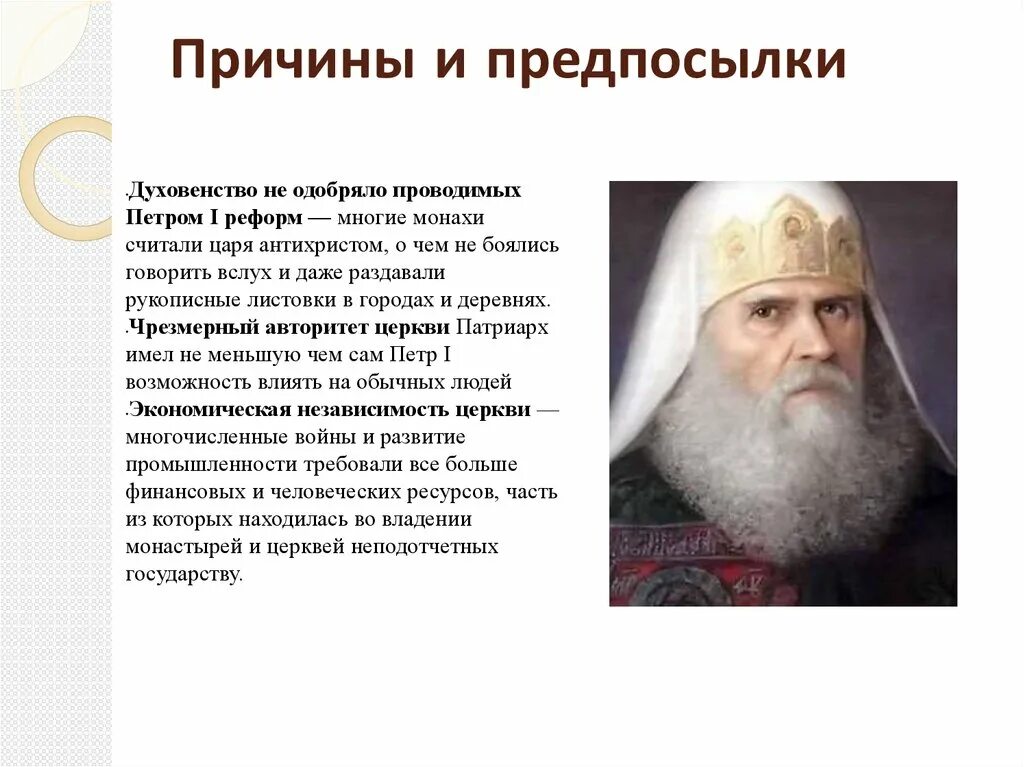 Причины и предпосылки

.Духовенство не одобряло проводимых Петром I реформ — многие монахи считали царя антихристом, о чем не боялись говорить вслух и даже раздавали рукописные листовки в городах и деревнях.
.Чрезмерный авторитет церкви Патриарх имел не меньшую чем сам Петр I возможность влиять на обычных людей
.Экономическая независимость церкви — многочисленные войны и развитие промышленности требовали все больше финансовых и человеческих ресурсов, часть из которых находилась во владении монастырей и церквей неподотчетных государству.